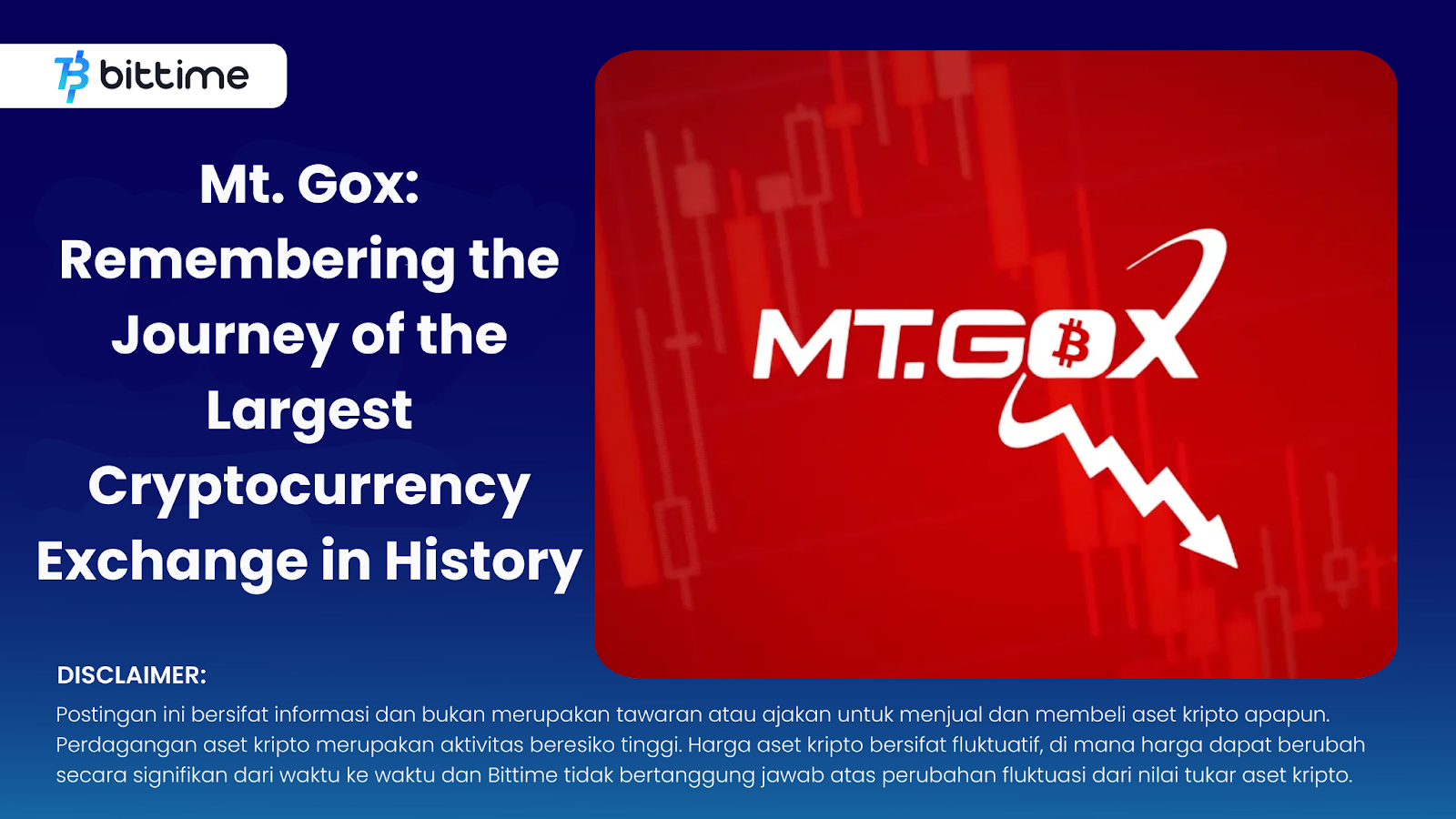 bittime

Mt. Gox: Remembering the Journey of the Largest Cryptocurrency Exchange in History

MT.GOX

DISCLAIMER:
Postingan ini bersifat informasi dan bukan merupakan tawaran atau ajakan untuk menjual dan membeli aset kripto apapun. Perdagangan aset kripto merupakan aktivitas beresiko tinggi. Harga aset kripto bersifat fluktuatif, di mana harga dapat berubah secara signifikan dari waktu ke waktu dan Bittime tidak bertanggung jawab atas perubahan fluktuasi dari nilai tukar aset kripto.